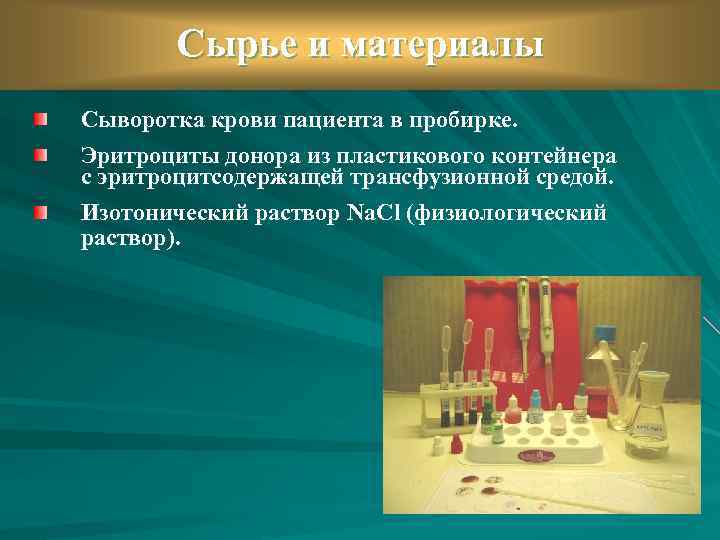 Сырье и материалы

Сыворотка крови пациента в пробирке.

Эритроциты донора из пластикового контейнера с эритроцитсодержащей трансфузионной средой.

Изотонический раствор NaCl (физиологический раствор).